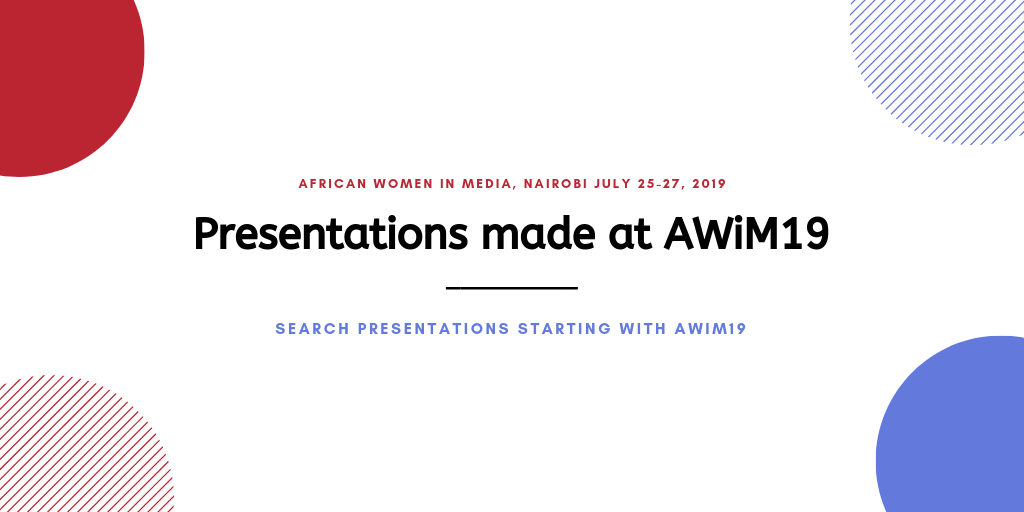 AFRICAN WOMEN IN MEDIA, NAIROBI JULY 25-27, 2019

Presentations made at AWiM19

SEARCH PRESENTATIONS STARTING WITH AWIM19